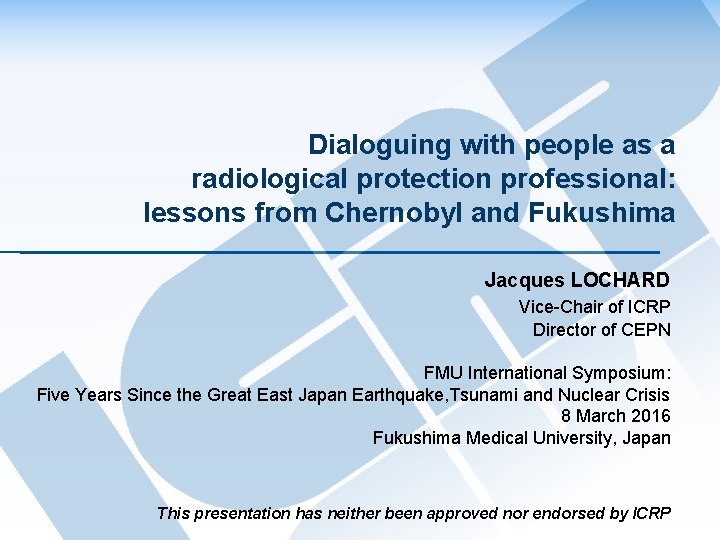 Dialoguing with people as a radiological protection professional: lessons from Chernobyl and Fukushima

Jacques LOCHARD
Vice-Chair of ICRP
Director of CEPN

FMU International Symposium:
Five Years Since the Great East Japan Earthquake,Tsunami and Nuclear Crisis
8 March 2016
Fukushima Medical University, Japan

This presentation has neither been approved nor endorsed by ICRP